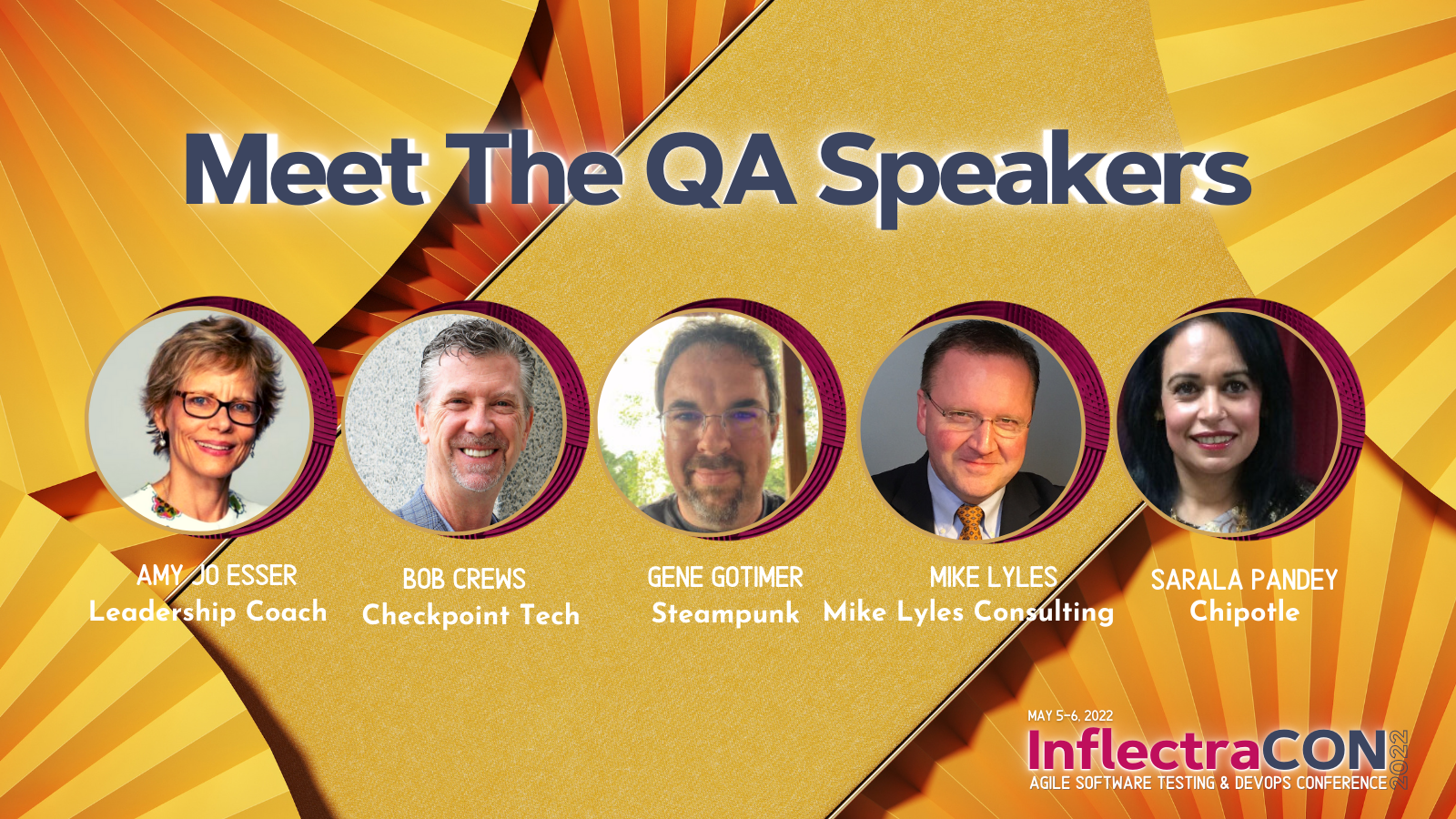 Meet The QA Speakers

AMY JO ESSER
Leadership Coach

BOB CREWS
Checkpoint Tech

GENE GOTIMER
Steampunk

MIKE LYLES
Mike Lyles Consulting

SARALA PANDEY
Chipotle

MAY 5-6, 2022
InflectraCON 2022
AGILE SOFTWARE TESTING & DEVOPS CONFERENCE